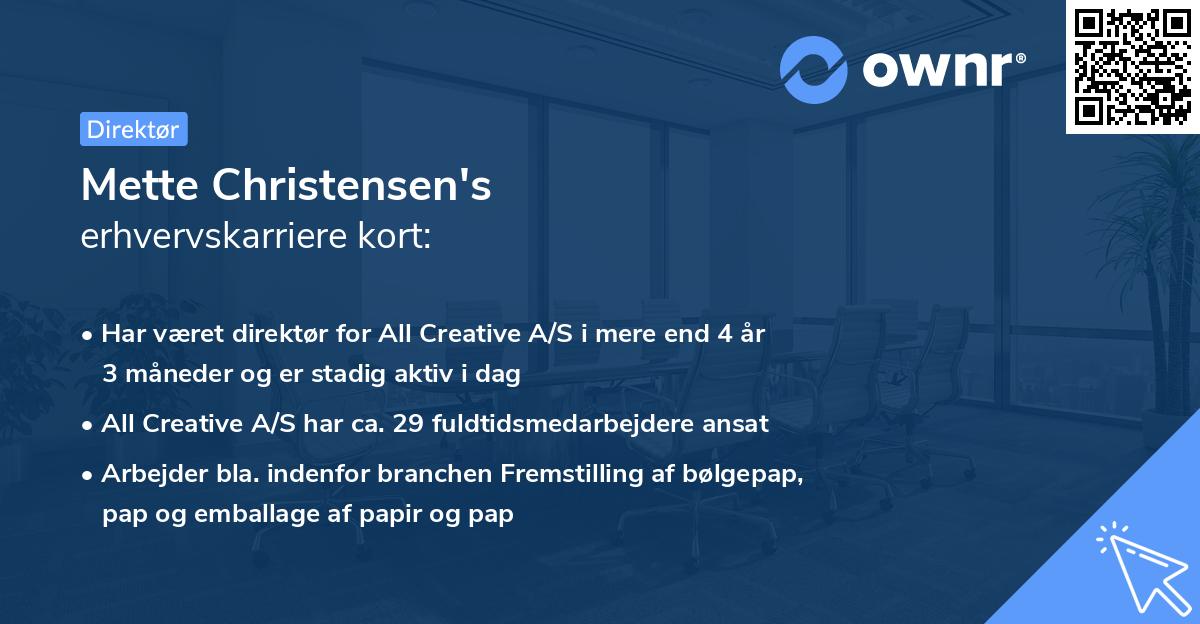 ownr®

Direktør

Mette Christensen's
erhvervskarriere kort:

• Har været direktør for All Creative A/S i mere end 4 år 3 måneder og er stadig aktiv i dag
• All Creative A/S har ca. 29 fuldtidsmedarbejdere ansat
• Arbejder bla. indenfor branchen Fremstilling af bølgepap, pap og emballage af papir og pap